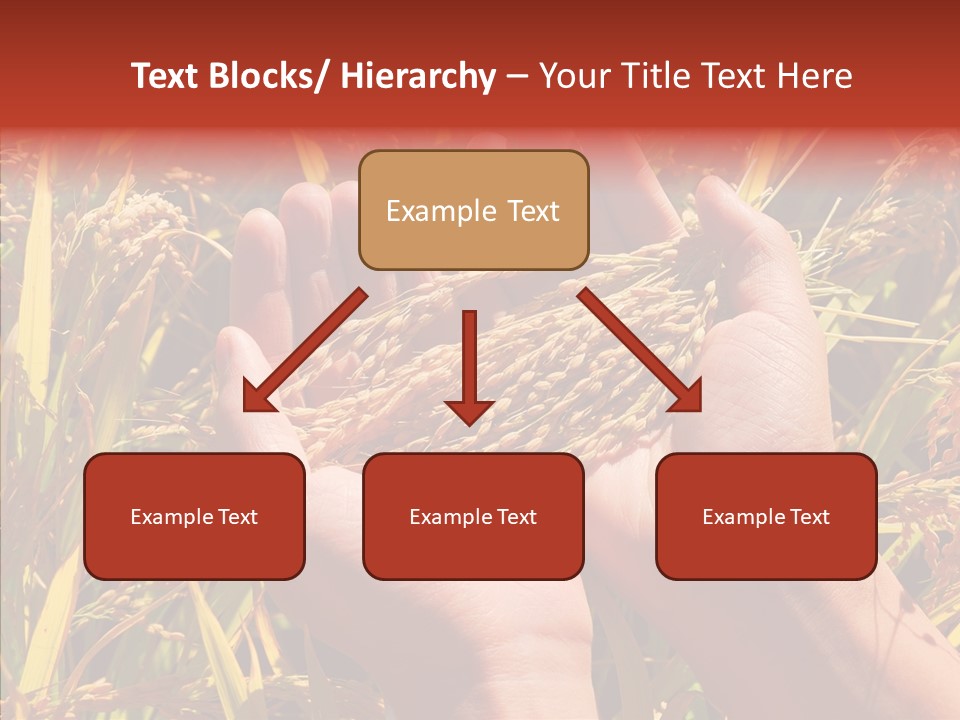 Text Blocks/ Hierarchy – Your Title Text Here

Example Text

Example Text

Example Text

Example Text